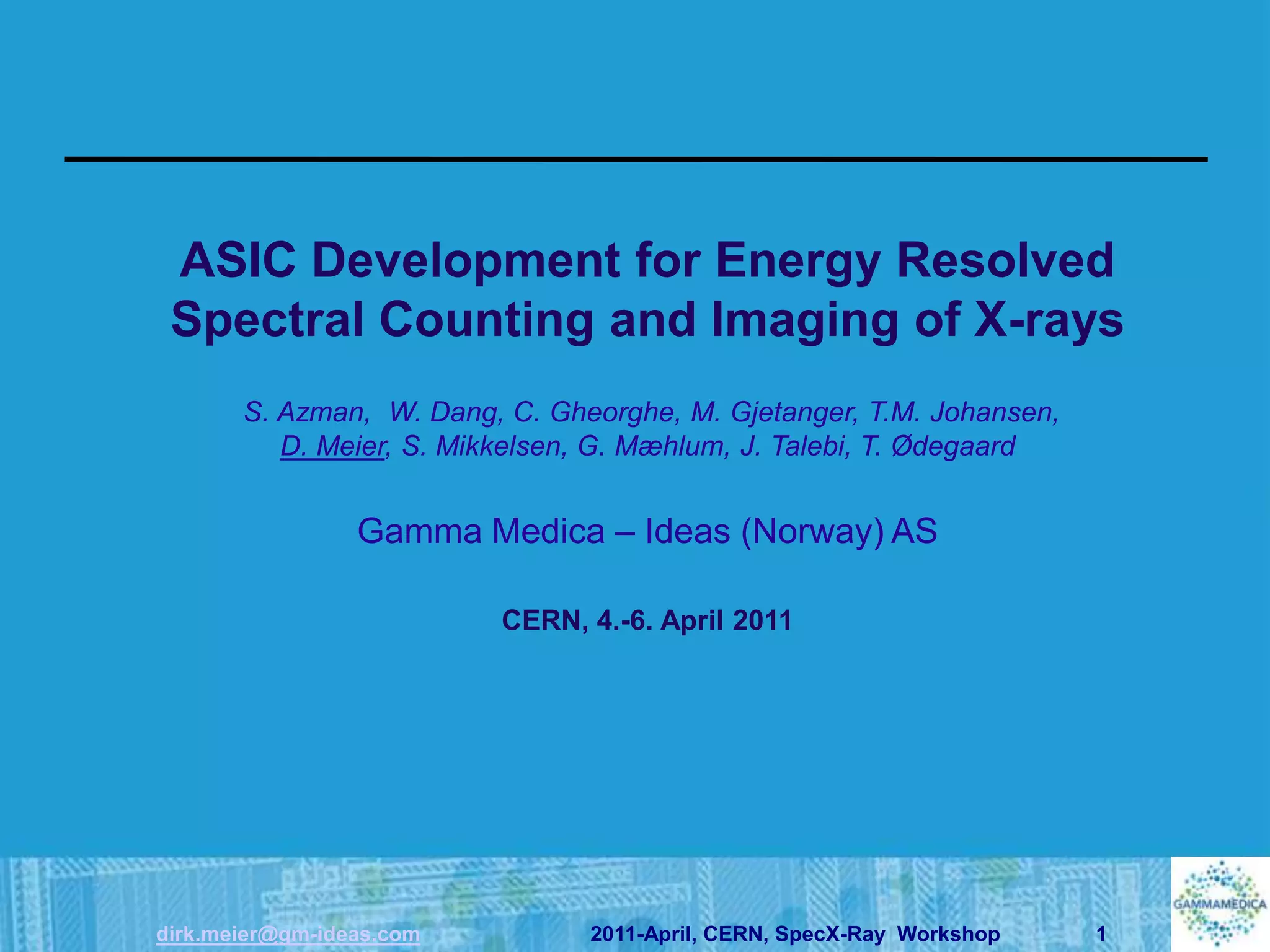 ASIC Development for Energy Resolved Spectral Counting and Imaging of X-rays

S. Azman, W. Dang, C. Gheorghe, M. Gjetanger, T.M. Johansen, D. Meier, S. Mikkelsen, G. Mæhlum, J. Talebi, T. Ødegaard

Gamma Medica – Ideas (Norway) AS

CERN, 4.-6. April 2011

dirk.meier@gm-ideas.com 2011-April, CERN, SpecX-Ray Workshop 1

GAMMAMEDICA